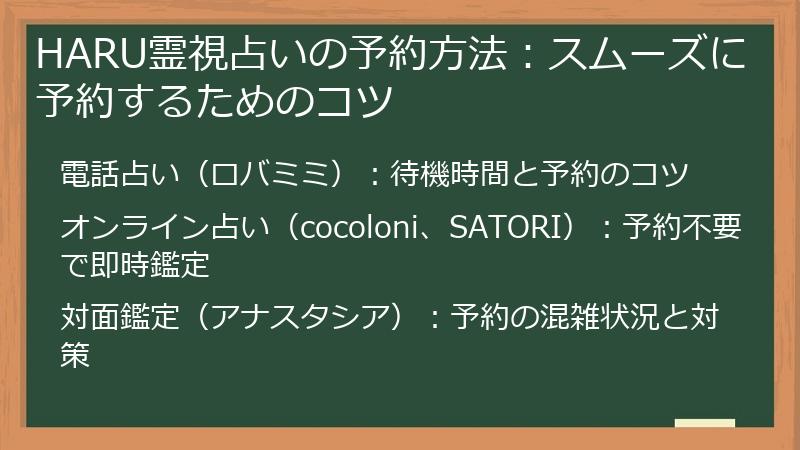 HARU霊視占いの予約方法：スムーズに予約するためのコツ

電話占い（ロバミミ）：待機時間と予約のコツ

オンライン占い（cocoloni、SATORI）：予約不要で即時鑑定

対面鑑定（アナスタシア）：予約の混雑状況と対策